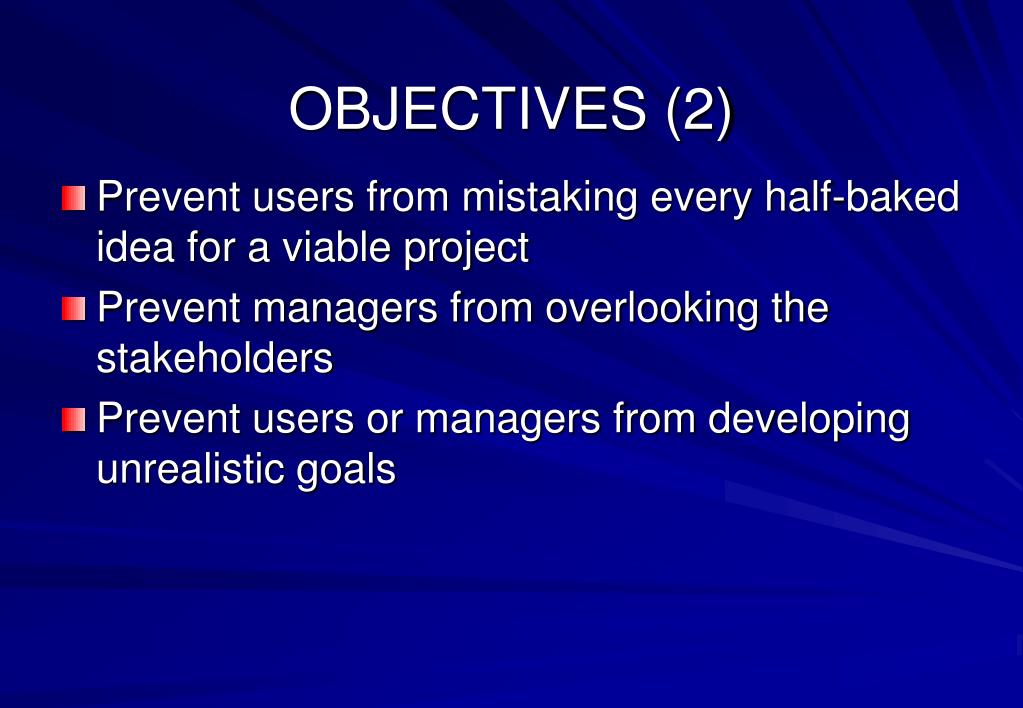 OBJECTIVES (2)

Prevent users from mistaking every half-baked idea for a viable project

Prevent managers from overlooking the stakeholders

Prevent users or managers from developing unrealistic goals